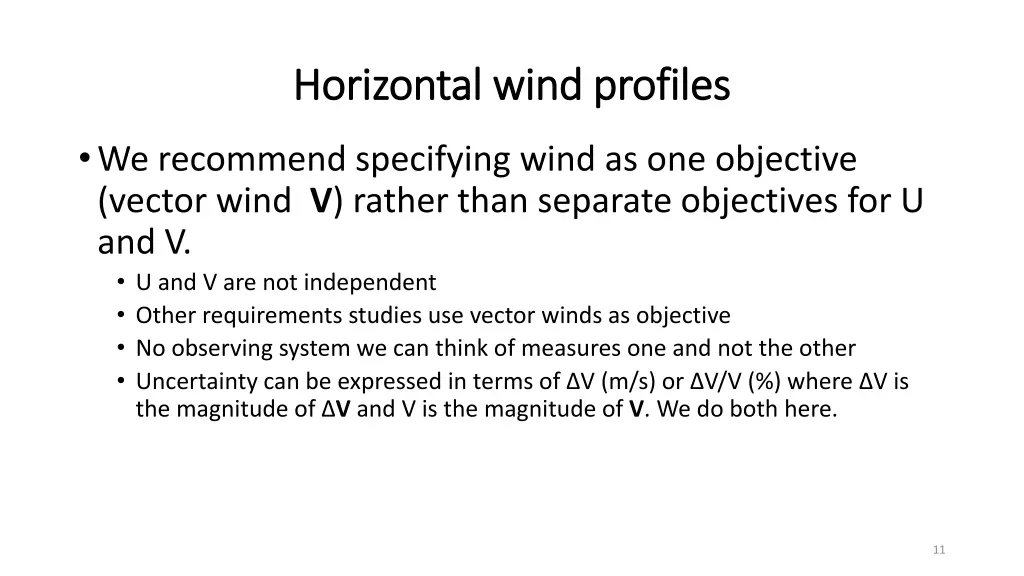 Horizontal wind profiles

• We recommend specifying wind as one objective (vector wind **V**) rather than separate objectives for U and V.
  • U and V are not independent
  • Other requirements studies use vector winds as objective
  • No observing system we can think of measures one and not the other
  • Uncertainty can be expressed in terms of ΔV (m/s) or ΔV/V (%) where ΔV is the magnitude of Δ**V** and V is the magnitude of **V**. We do both here.

11